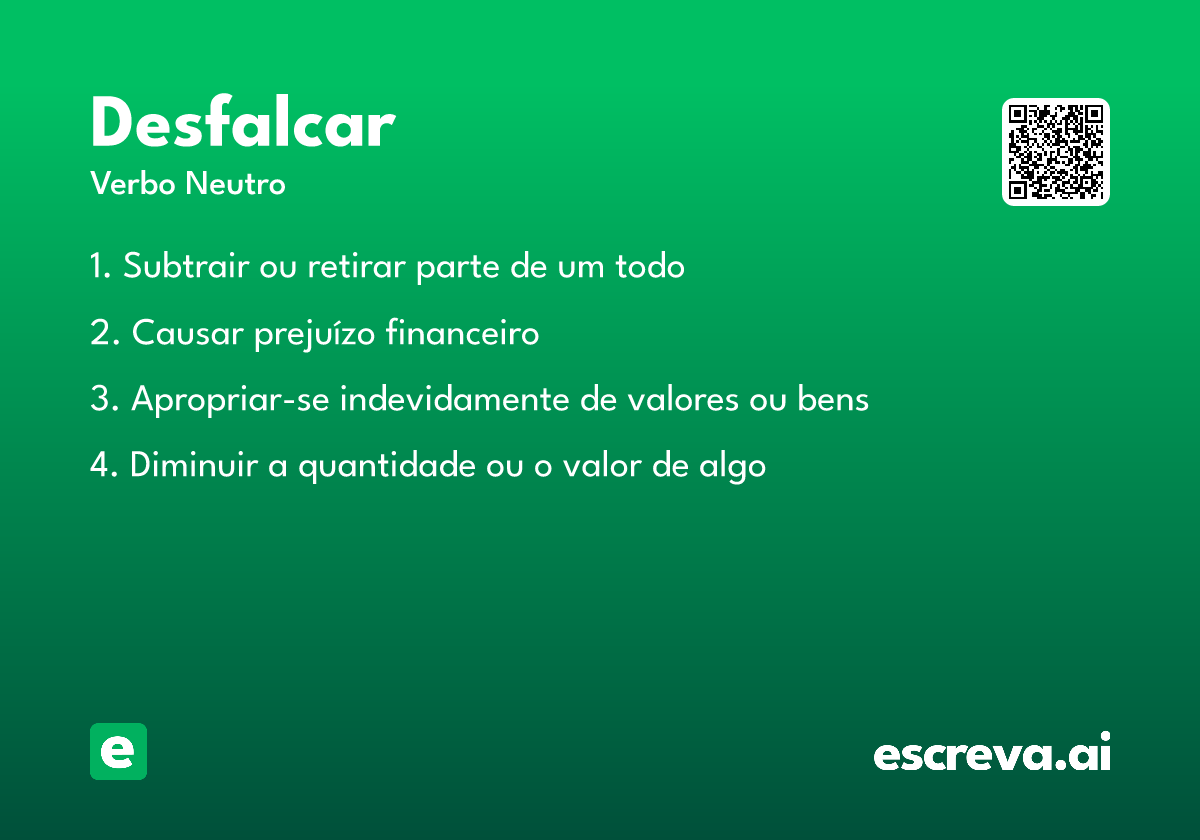 Desfalcar
Verbo Neutro

1. Subtrair ou retirar parte de um todo

2. Causar prejuízo financeiro

3. Apropriar-se indevidamente de valores ou bens

4. Diminuir a quantidade ou o valor de algo

e

escreva.ai